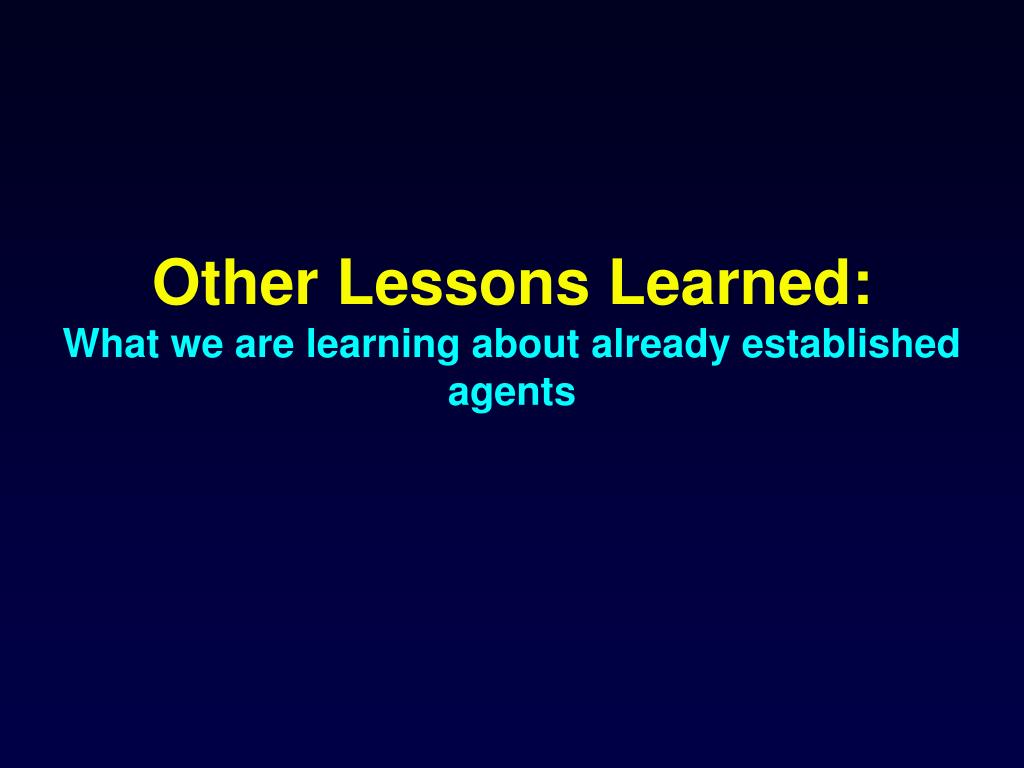 Other Lessons Learned:
What we are learning about already established agents